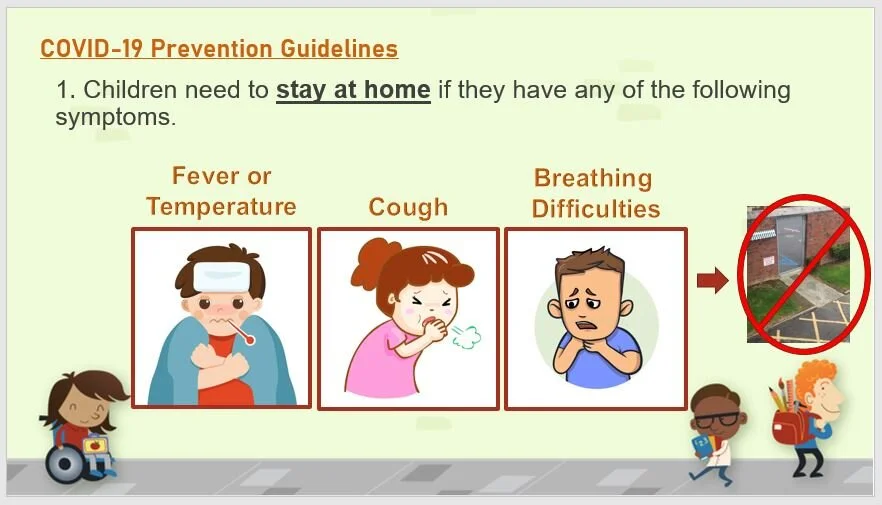 COVID-19 Prevention Guidelines

1. Children need to stay at home if they have any of the following symptoms.

Fever or Temperature

Cough

Breathing Difficulties